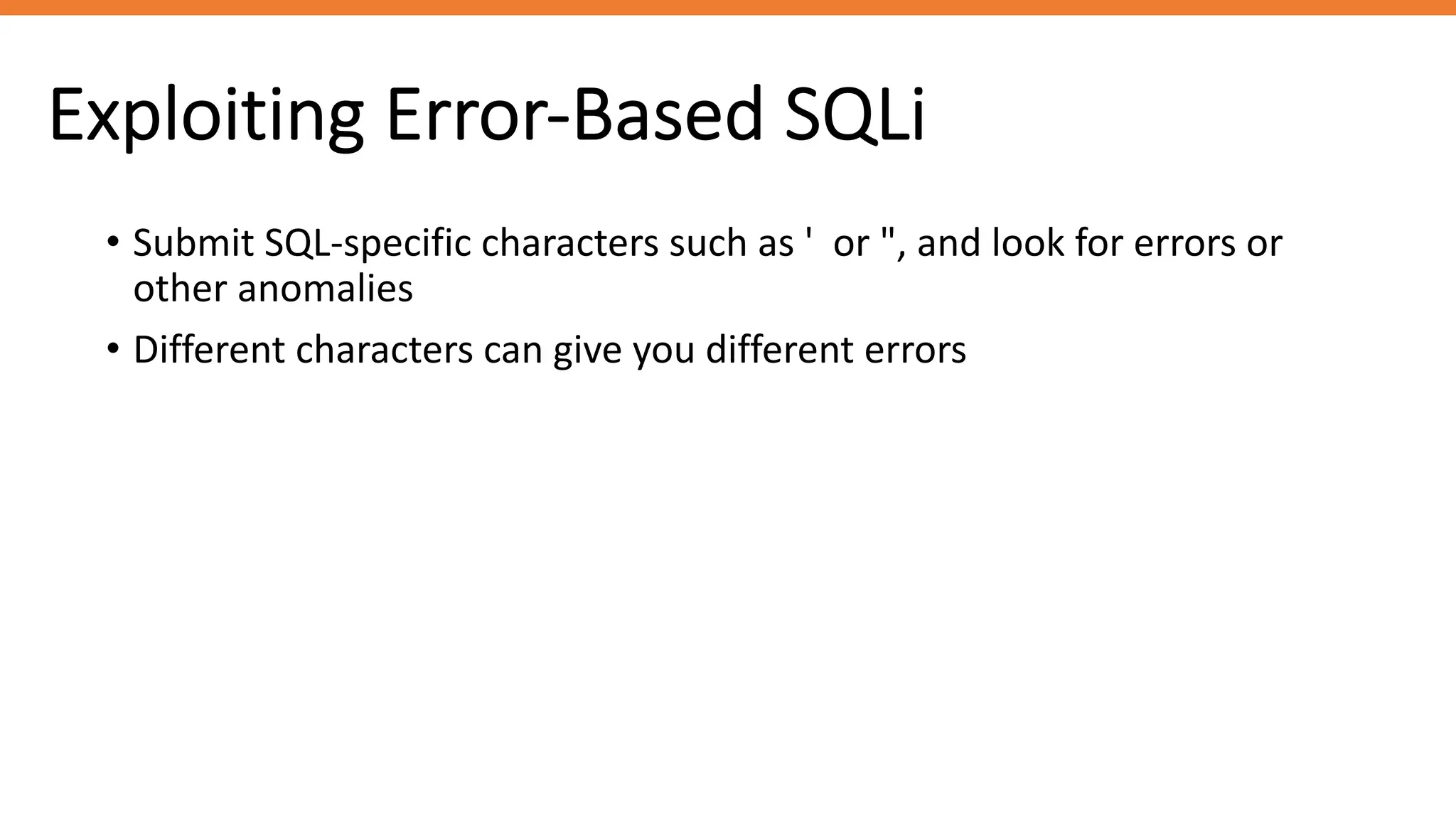 Exploiting Error-Based SQLi

• Submit SQL-specific characters such as ' or ", and look for errors or other anomalies

• Different characters can give you different errors